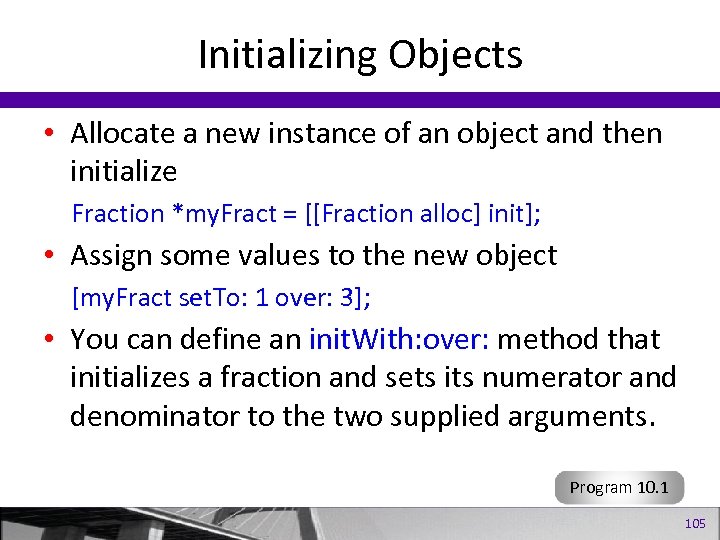 Initializing Objects

• Allocate a new instance of an object and then initialize

Fraction *myFract = [[Fraction alloc] init];

• Assign some values to the new object

[myFract setTo: 1 over: 3];

• You can define an initWith:over: method that initializes a fraction and sets its numerator and denominator to the two supplied arguments.

Program 10.1

105